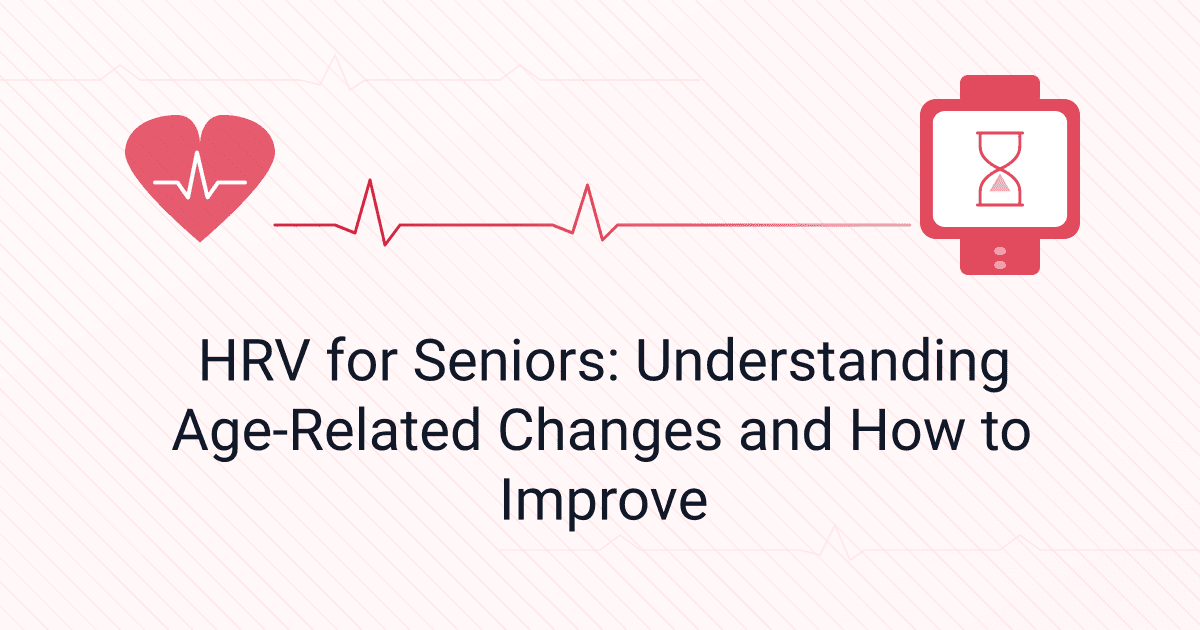 HRV for Seniors: Understanding Age-Related Changes and How to Improve